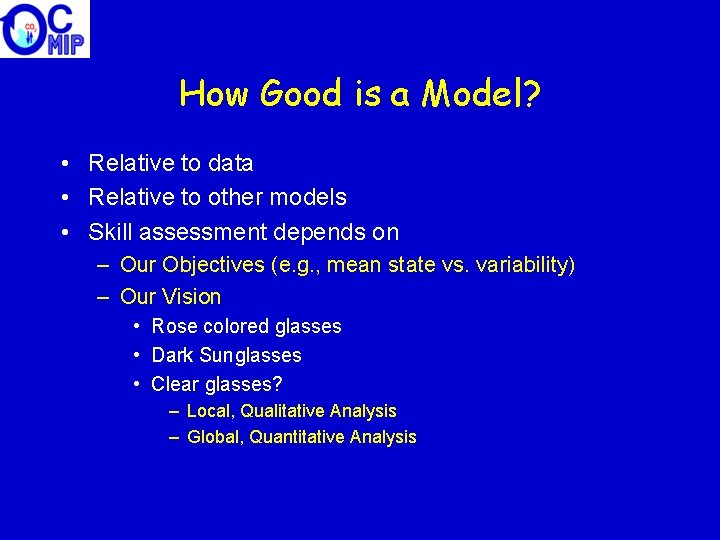 OCMIP
$CO_2$

How Good is a Model?

• Relative to data
• Relative to other models
• Skill assessment depends on
  – Our Objectives (e.g., mean state vs. variability)
  – Our Vision
    • Rose colored glasses
    • Dark Sunglasses
    • Clear glasses?
      – Local, Qualitative Analysis
      – Global, Quantitative Analysis